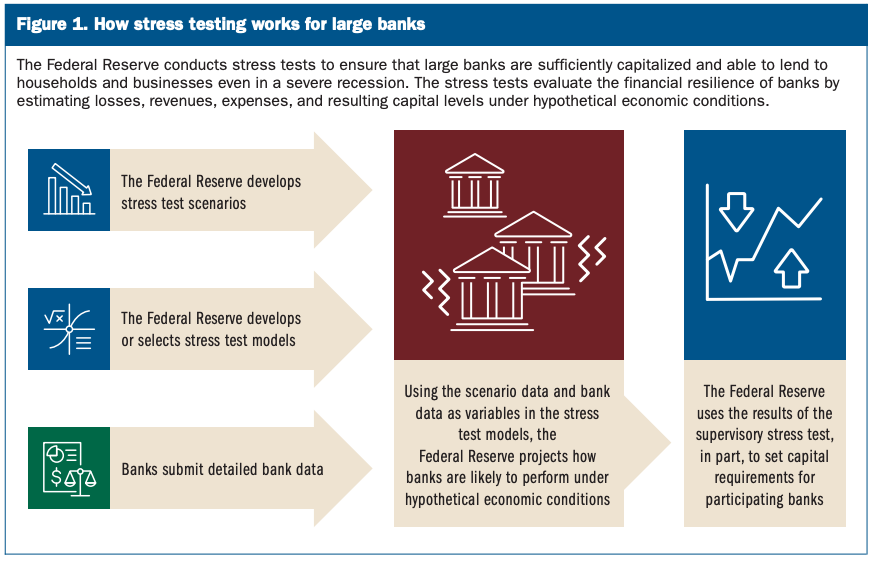 Figure 1. How stress testing works for large banks

The Federal Reserve conducts stress tests to ensure that large banks are sufficiently capitalized and able to lend to households and businesses even in a severe recession. The stress tests evaluate the financial resilience of banks by estimating losses, revenues, expenses, and resulting capital levels under hypothetical economic conditions.

The Federal Reserve develops stress test scenarios

The Federal Reserve develops or selects stress test models

Banks submit detailed bank data

Using the scenario data and bank data as variables in the stress test models, the Federal Reserve projects how banks are likely to perform under hypothetical economic conditions

The Federal Reserve uses the results of the supervisory stress test, in part, to set capital requirements for participating banks